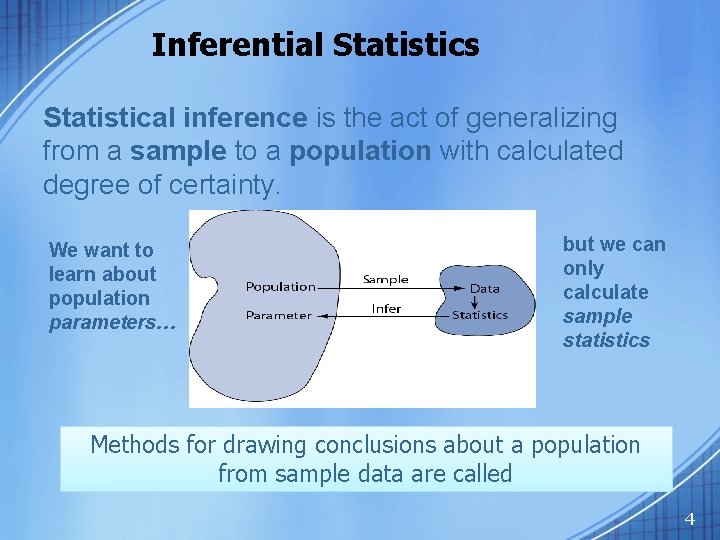 Inferential Statistics

Statistical inference is the act of generalizing from a sample to a population with calculated degree of certainty.

We want to learn about population parameters…

Population
Parameter
Sample
Infer
Data
Statistics

but we can only calculate sample statistics

Methods for drawing conclusions about a population from sample data are called

4